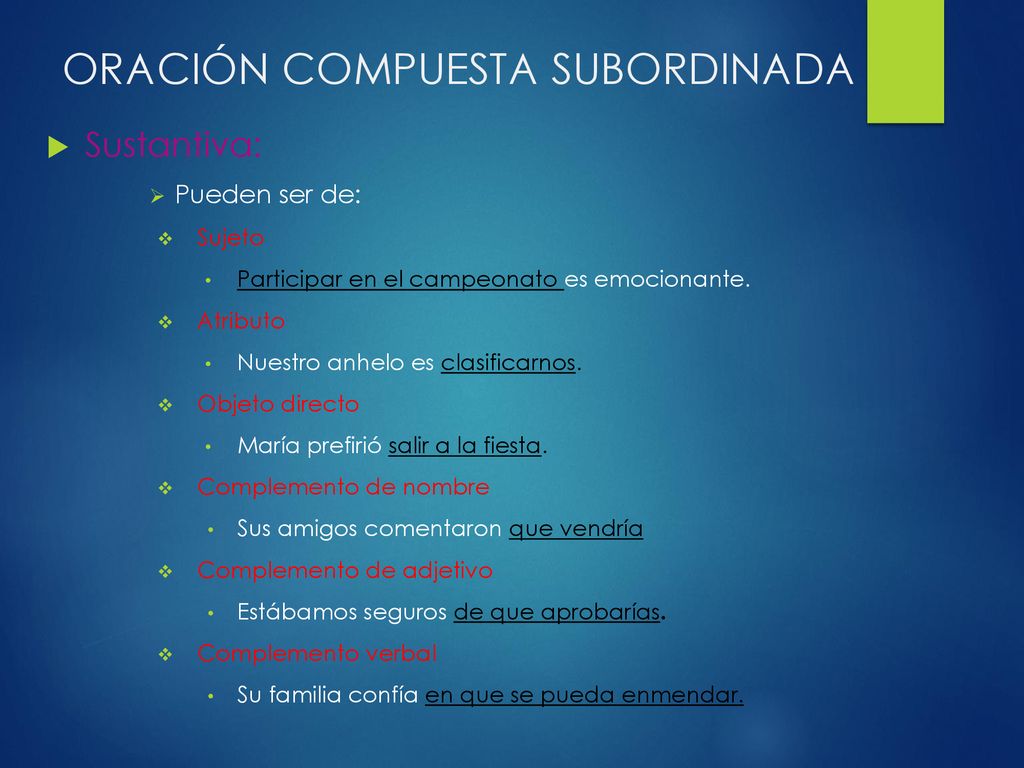 ORACIÓN COMPUESTA SUBORDINADA

Sustantiva:

Pueden ser de:

Sujeto

Participar en el campeonato es emocionante.

Atributo

Nuestro anhelo es clasificarnos.

Objeto directo

María prefirió salir a la fiesta.

Complemento de nombre

Sus amigos comentaron que vendría

Complemento de adjetivo

Estábamos seguros de que aprobarías.

Complemento verbal

Su familia confía en que se pueda enmendar.